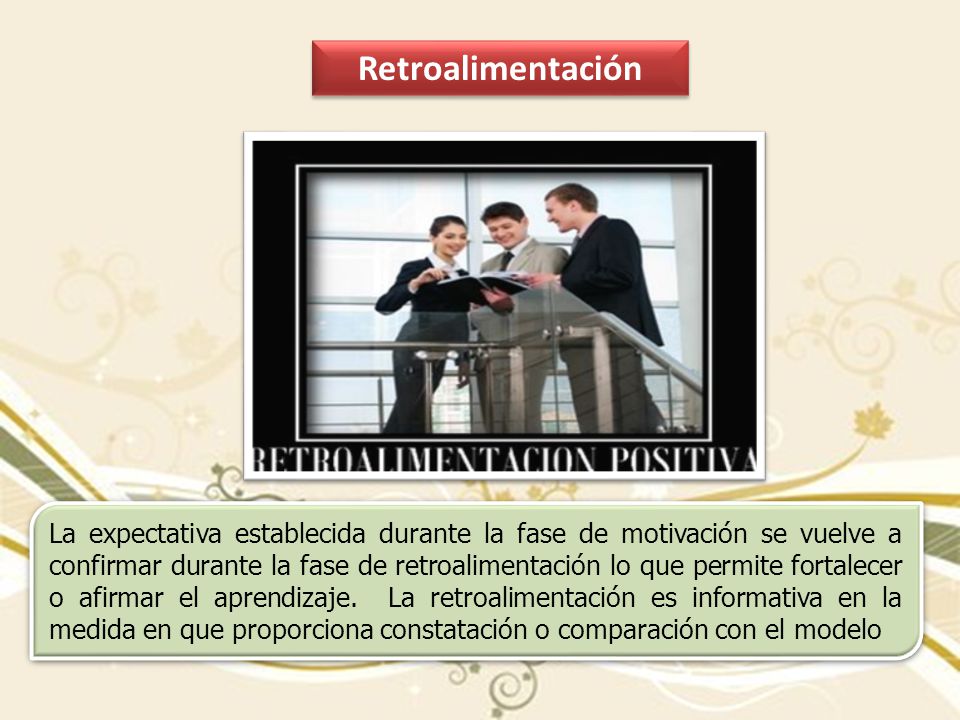 Retroalimentación

RETROALIMENTACION POSITIVA

La expectativa establecida durante la fase de motivación se vuelve a confirmar durante la fase de retroalimentación lo que permite fortalecer o afirmar el aprendizaje. La retroalimentación es informativa en la medida en que proporciona constatación o comparación con el modelo